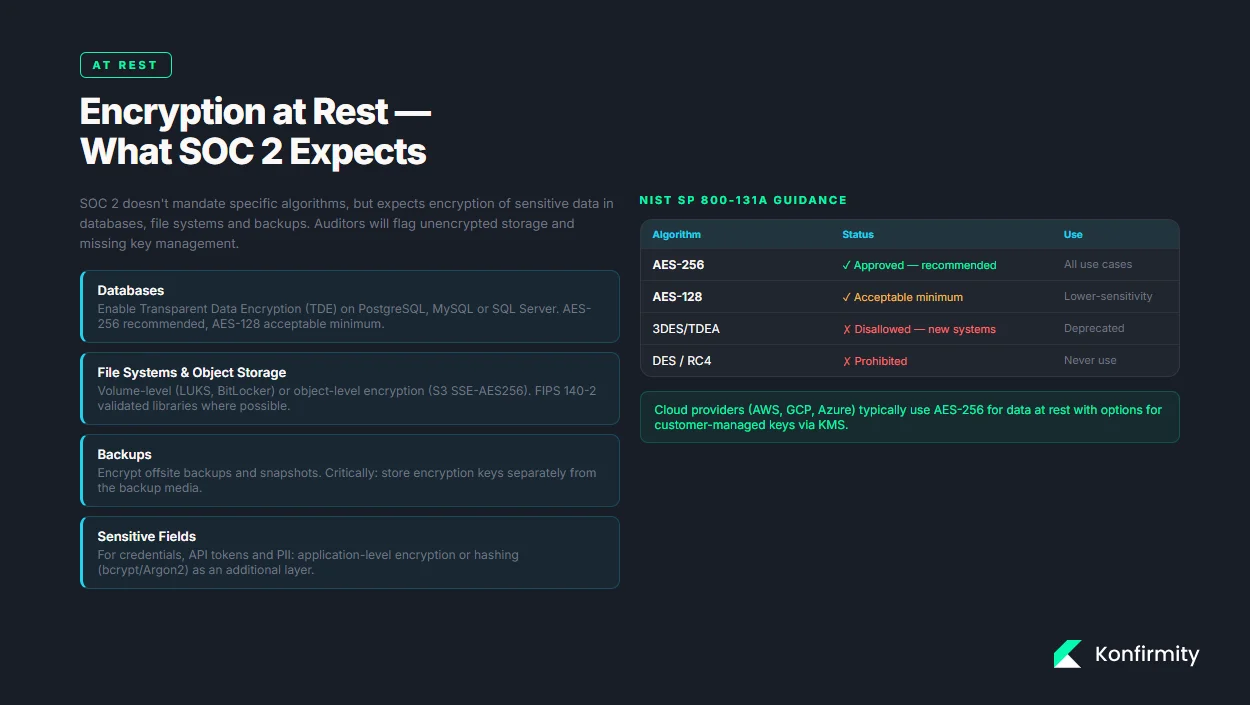 AT REST

Encryption at Rest — What SOC 2 Expects

SOC 2 doesn't mandate specific algorithms, but expects encryption of sensitive data in databases, file systems and backups. Auditors will flag unencrypted storage and missing key management.

Databases
Enable Transparent Data Encryption (TDE) on PostgreSQL, MySQL or SQL Server. AES-256 recommended, AES-128 acceptable minimum.

File Systems & Object Storage
Volume-level (LUKS, BitLocker) or object-level encryption (S3 SSE-AES256). FIPS 140-2 validated libraries where possible.

Backups
Encrypt offsite backups and snapshots. Critically: store encryption keys separately from the backup media.

Sensitive Fields
For credentials, API tokens and PII: application-level encryption or hashing (bcrypt/Argon2) as an additional layer.

NIST SP 800-131A GUIDANCE

| Algorithm | Status | Use |
|---|---|---|
| AES-256 | ✓ Approved — recommended | All use cases |
| AES-128 | ✓ Acceptable minimum | Lower-sensitivity |
| 3DES/TDEA | ✗ Disallowed — new systems | Deprecated |
| DES / RC4 | ✗ Prohibited | Never use |

Cloud providers (AWS, GCP, Azure) typically use AES-256 for data at rest with options for customer-managed keys via KMS.

Konfirmity